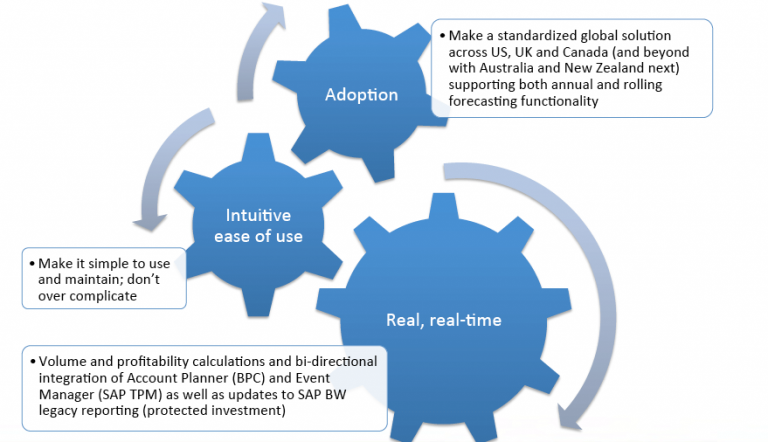 Adoption

• Make a standardized global solution across US, UK and Canada (and beyond with Australia and New Zealand next) supporting both annual and rolling forecasting functionality

Intuitive ease of use

• Make it simple to use and maintain; don't over complicate

Real, real-time

• Volume and profitability calculations and bi-directional integration of Account Planner (BPC) and Event Manager (SAP TPM) as well as updates to SAP BW legacy reporting (protected investment)